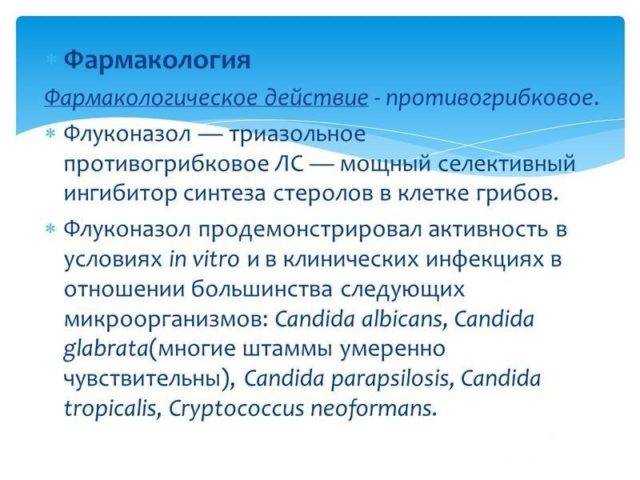 Фармакология

Фармакологическое действие - противогрибковое.

Флуконазол — триазольное противогрибковое ЛС — мощный селективный ингибитор синтеза стеролов в клетке грибов.

Флуконазол продемонстрировал активность в условиях in vitro и в клинических инфекциях в отношении большинства следующих микроорганизмов: Candida albicans, Candida glabrata(многие штаммы умеренно чувствительны), Candida parapsilosis, Candida tropicalis, Cryptococcus neoformans.